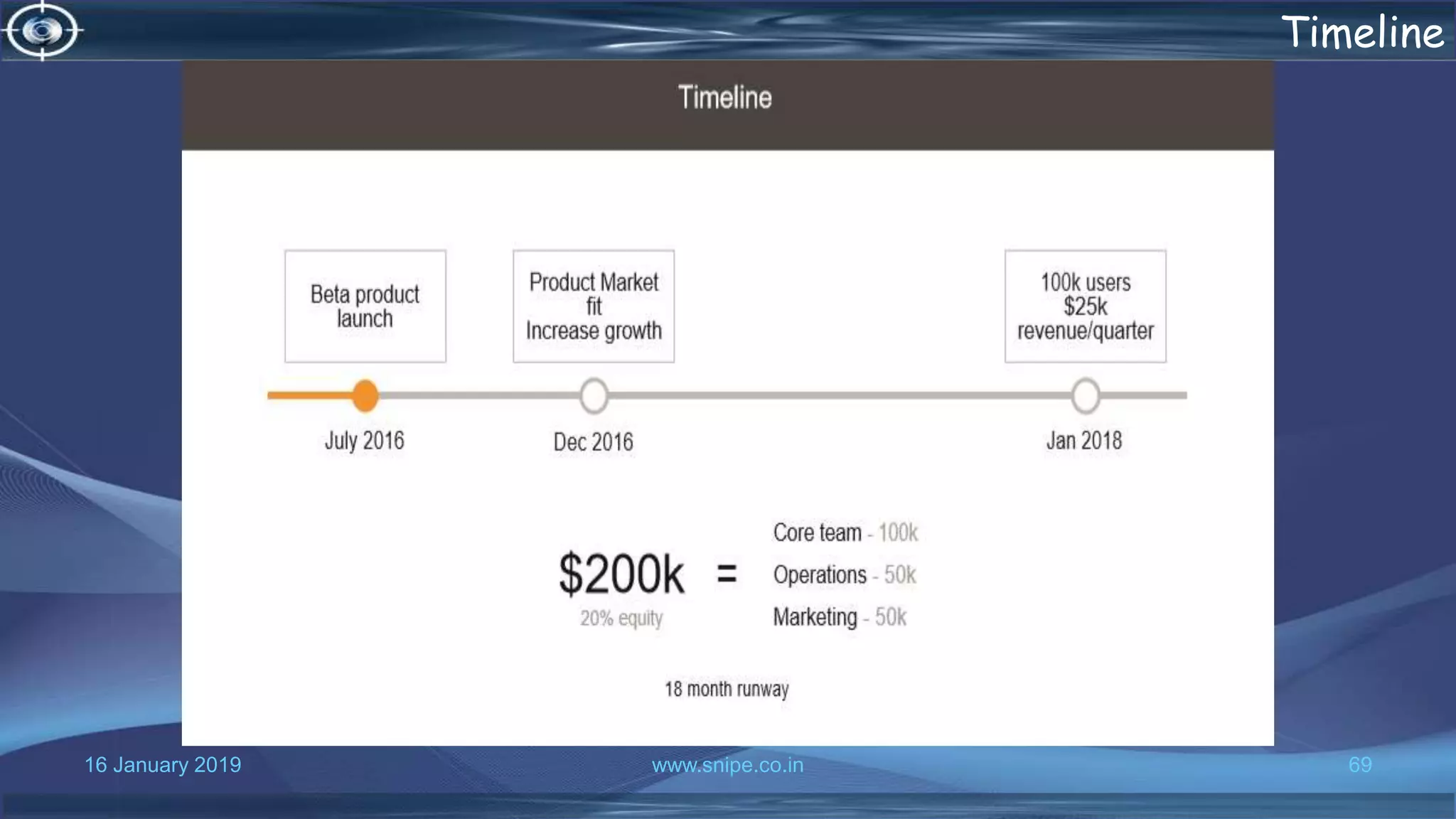 Timeline

Timeline

Beta product launch

Product Market fit
Increase growth

100k users
$25k revenue/quarter

July 2016

Dec 2016

Jan 2018

$200k
20% equity

=

Core team - 100k
Operations - 50k
Marketing - 50k

18 month runway

16 January 2019

www.snipe.co.in

69